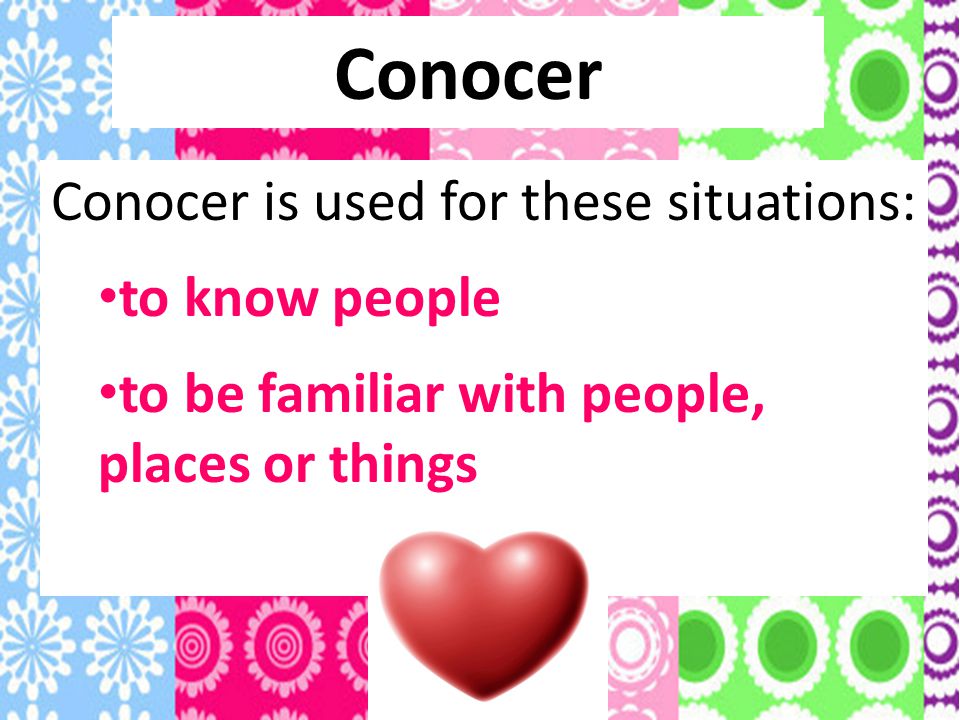 Conocer

Conocer is used for these situations:

•to know people

•to be familiar with people, places or things